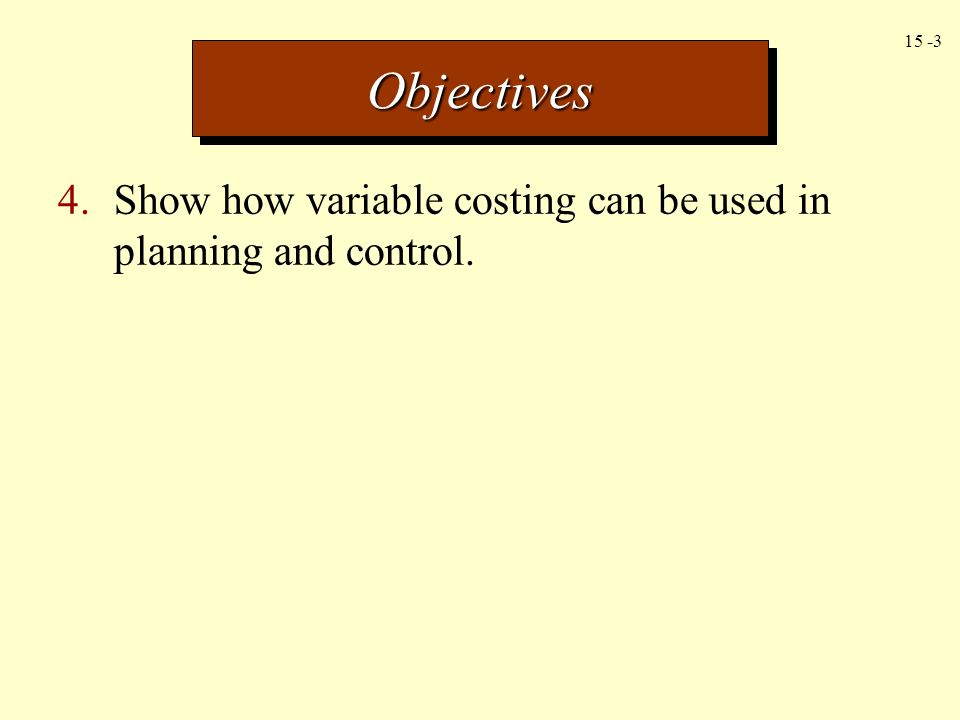 15 -3

Objectives

4. Show how variable costing can be used in planning and control.